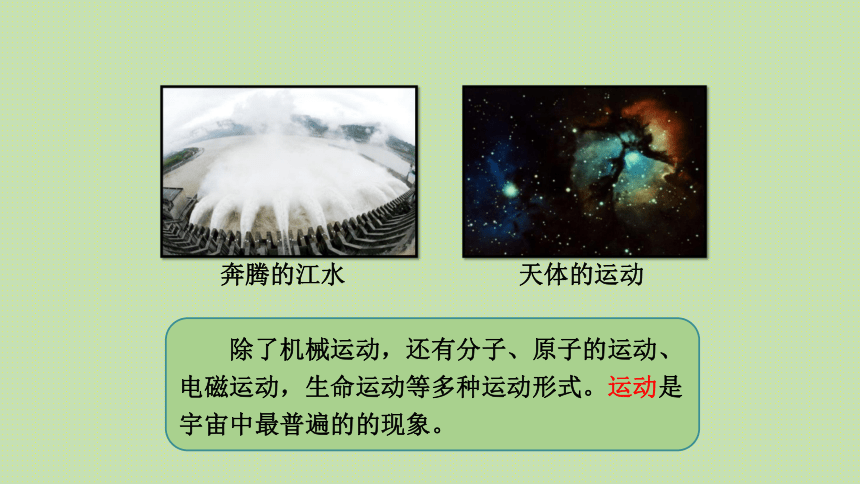 奔腾的江水

天体的运动

除了机械运动，还有分子、原子的运动、电磁运动，生命运动等多种运动形式。运动是宇宙中最普遍的的现象。